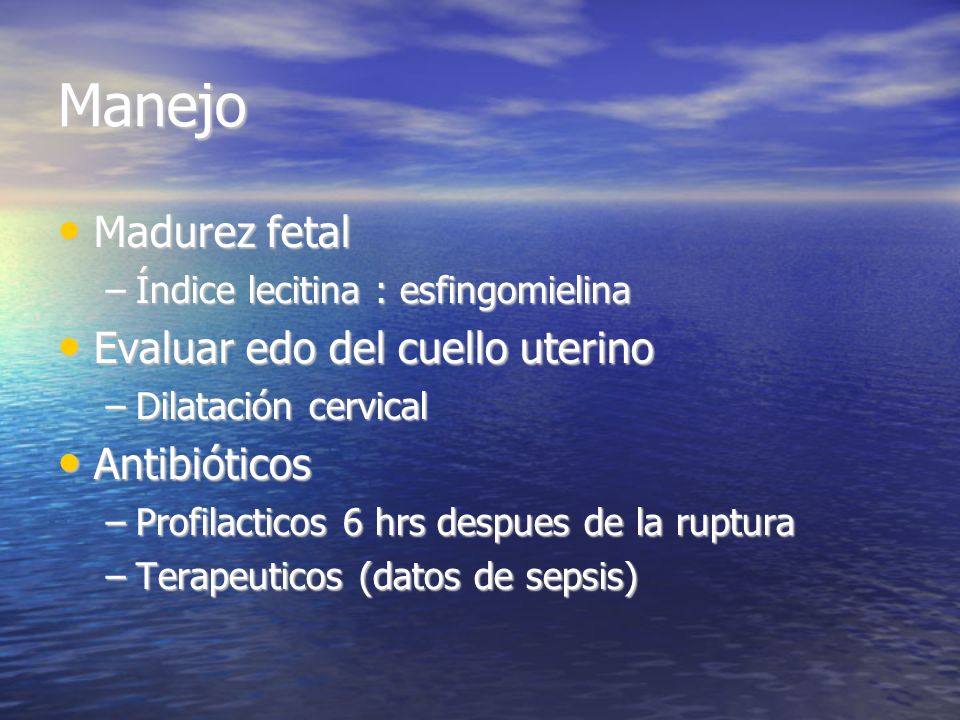 Manejo

• Madurez fetal
– Índice lecitina : esfingomielina
• Evaluar edo del cuello uterino
– Dilatación cervical
• Antibióticos
– Profilacticos 6 hrs despues de la ruptura
– Terapeuticos (datos de sepsis)